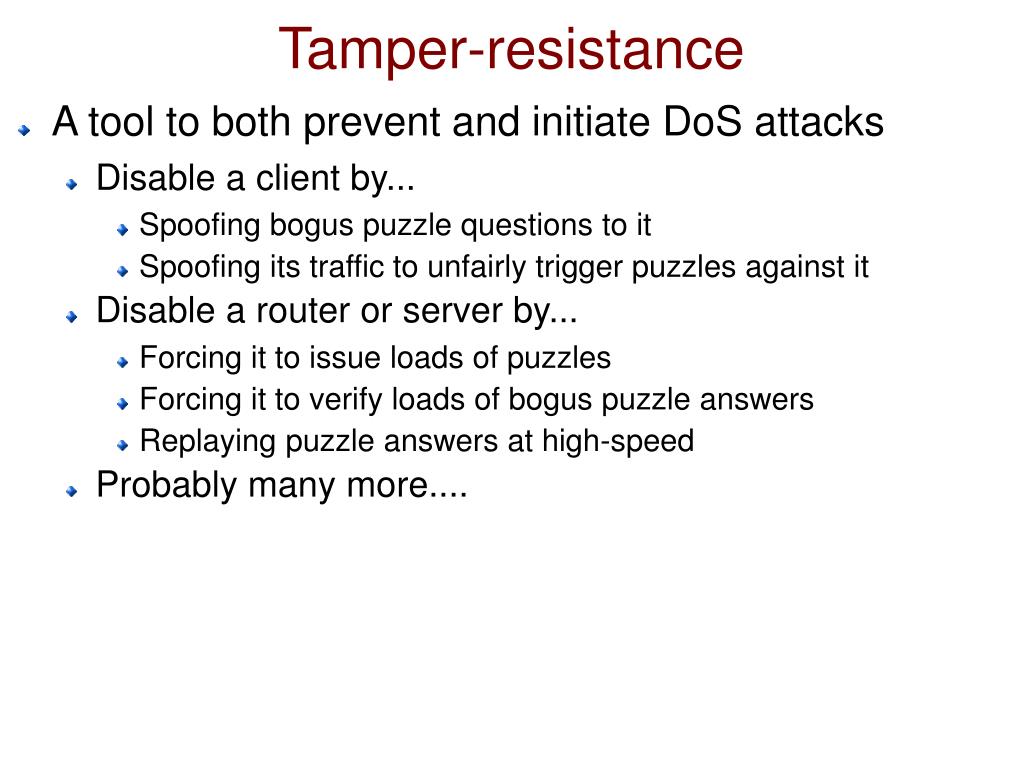 Tamper-resistance

A tool to both prevent and initiate DoS attacks

Disable a client by...

Spoofing bogus puzzle questions to it

Spoofing its traffic to unfairly trigger puzzles against it

Disable a router or server by...

Forcing it to issue loads of puzzles

Forcing it to verify loads of bogus puzzle answers

Replaying puzzle answers at high-speed

Probably many more....